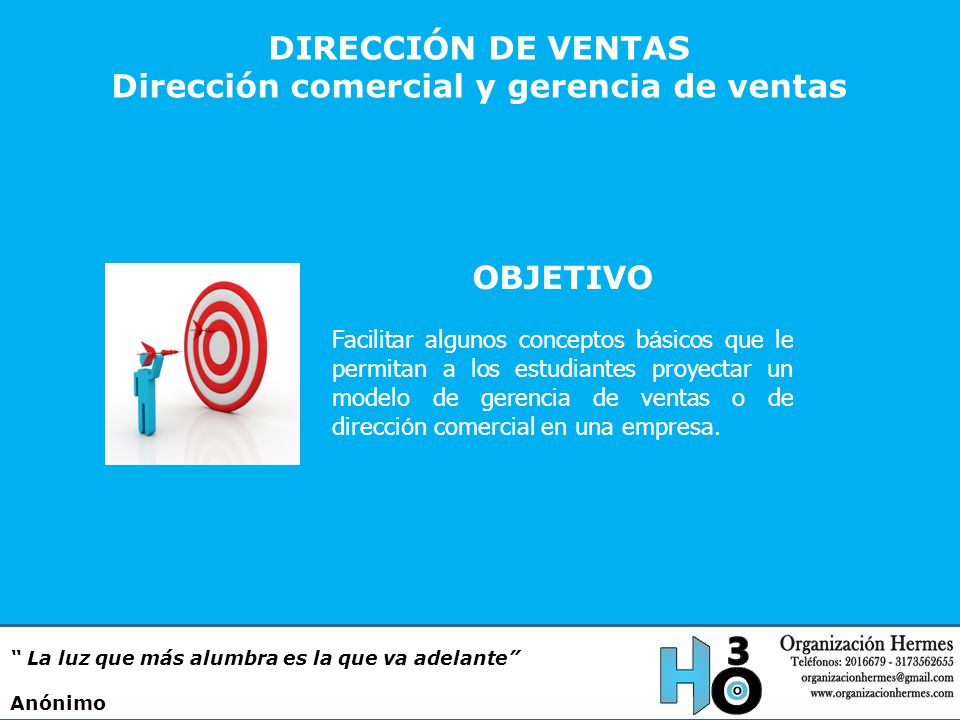 DIRECCIÓN DE VENTAS
Dirección comercial y gerencia de ventas

OBJETIVO

Facilitar algunos conceptos básicos que le permitan a los estudiantes proyectar un modelo de gerencia de ventas o de dirección comercial en una empresa.

" La luz que más alumbra es la que va adelante"

Anónimo

H3O

Organización Hermes
Teléfonos: 2016679 - 3173562655
organizacionhermes@gmail.com
www.organizacionhermes.com